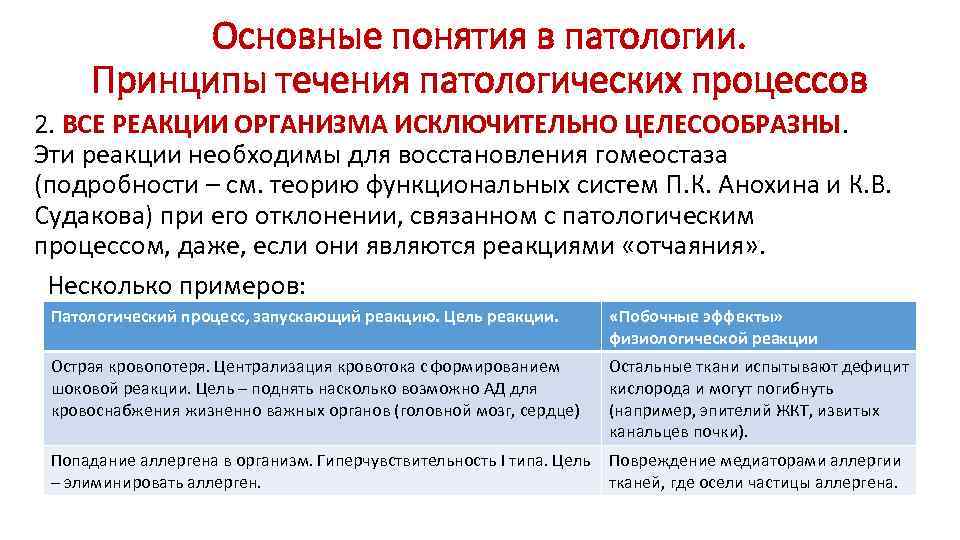 Основные понятия в патологии. Принципы течения патологических процессов

2. ВСЕ РЕАКЦИИ ОРГАНИЗМА ИСКЛЮЧИТЕЛЬНО ЦЕЛЕСООБРАЗНЫ. Эти реакции необходимы для восстановления гомеостаза (подробности – см. теорию функциональных систем П.К. Анохина и К.В. Судакова) при его отклонении, связанном с патологическим процессом, даже, если они являются реакциями «отчаяния».

Несколько примеров:

| Патологический процесс, запускающий реакцию. Цель реакции. | «Побочные эффекты» физиологической реакции |
|---|---|
| Острая кровопотеря. Централизация кровотока с формированием шоковой реакции. Цель – поднять насколько возможно АД для кровоснабжения жизненно важных органов (головной мозг, сердце) | Остальные ткани испытывают дефицит кислорода и могут погибнуть (например, эпителий ЖКТ, извитых канальцев почки). |
| Попадание аллергена в организм. Гиперчувствительность I типа. Цель – элиминировать аллерген. | Повреждение медиаторами аллергии тканей, где осели частицы аллергена. |